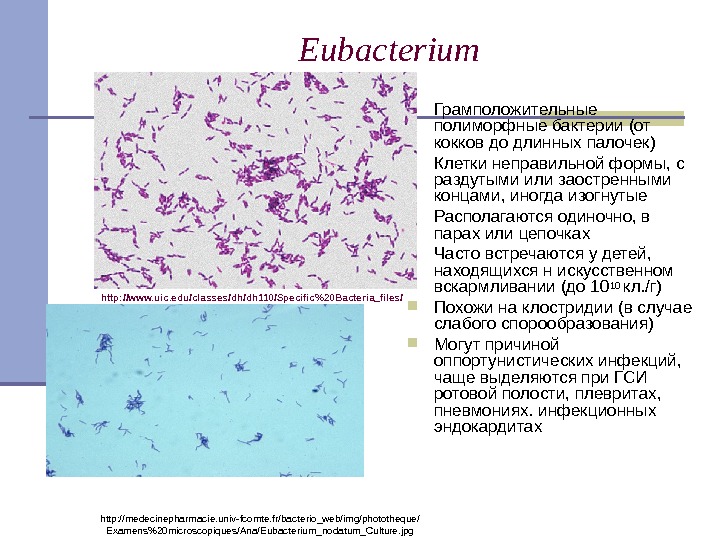 Eubacterium

Грамположительные полиморфные бактерии (от кокков до длинных палочек)

Клетки неправильной формы, с раздутыми или заостренными концами, иногда изогнутые

Располагаются одиночно, в парах или цепочках

Часто встречаются у детей, находящихся н искусственном вскармливании (до $10^{10}$ кл./г)

Похожи на клостридии (в случае слабого спорообразования)

Могут причиной оппортунистических инфекций, чаще выделяются при ГСИ ротовой полости, плевритах, пневмониях. инфекционных эндокардитах

http://www.uic.edu/classes/dh/dh110/Specific%20Bacteria_files/

http://medecinepharmacie.univ-fcomte.fr/bacterio_web/img/phototheque/Examens%20microscopiques/Ana/Eubacterium_nodatum_Culture.jpg